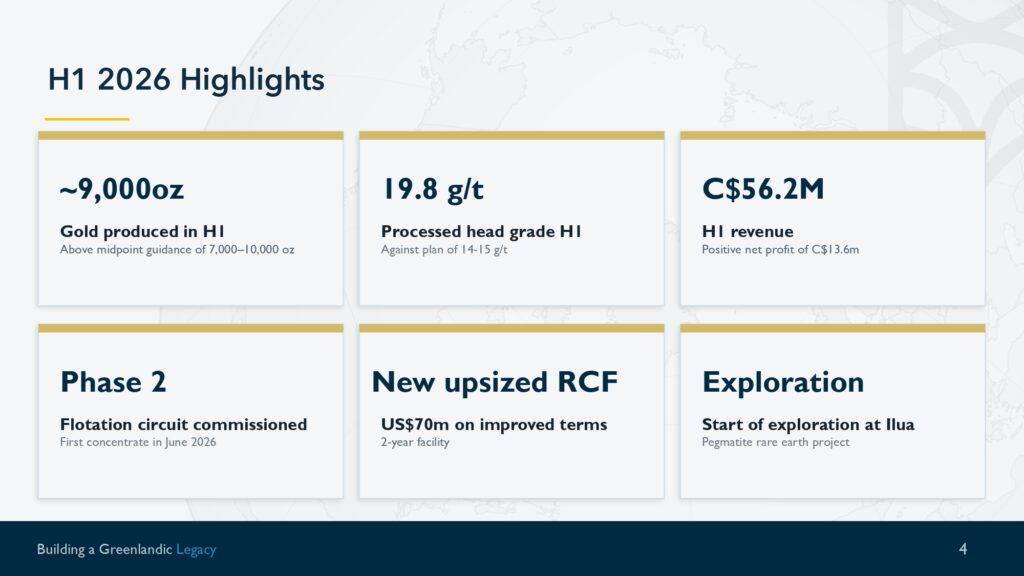 H1 2026 Highlights

~9,000oz

Gold produced in H1
Above midpoint guidance of 7,000–10,000 oz

19.8 g/t

Processed head grade H1
Against plan of 14-15 g/t

C$56.2M

H1 revenue
Positive net profit of C$13.6m

Phase 2

Flotation circuit commissioned
First concentrate in June 2026

New upsized RCF

US$70m on improved terms
2-year facility

Exploration

Start of exploration at Ilua
Pegmatite rare earth project

Building a Greenlandic Legacy

4